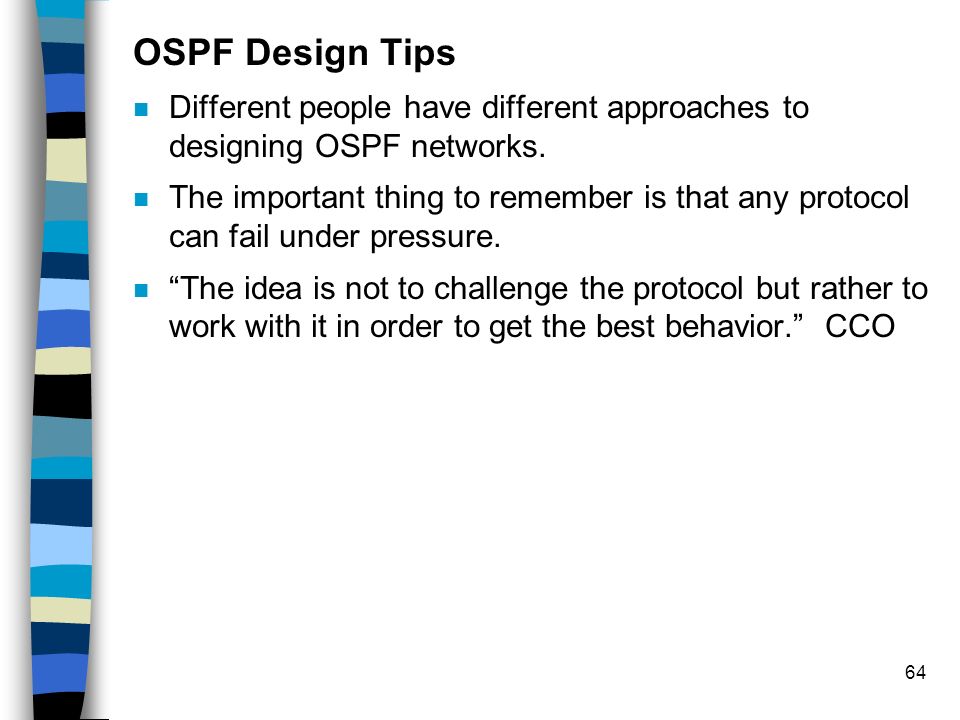 OSPF Design Tips

- Different people have different approaches to designing OSPF networks.
- The important thing to remember is that any protocol can fail under pressure.
- “The idea is not to challenge the protocol but rather to work with it in order to get the best behavior.” CCO

64